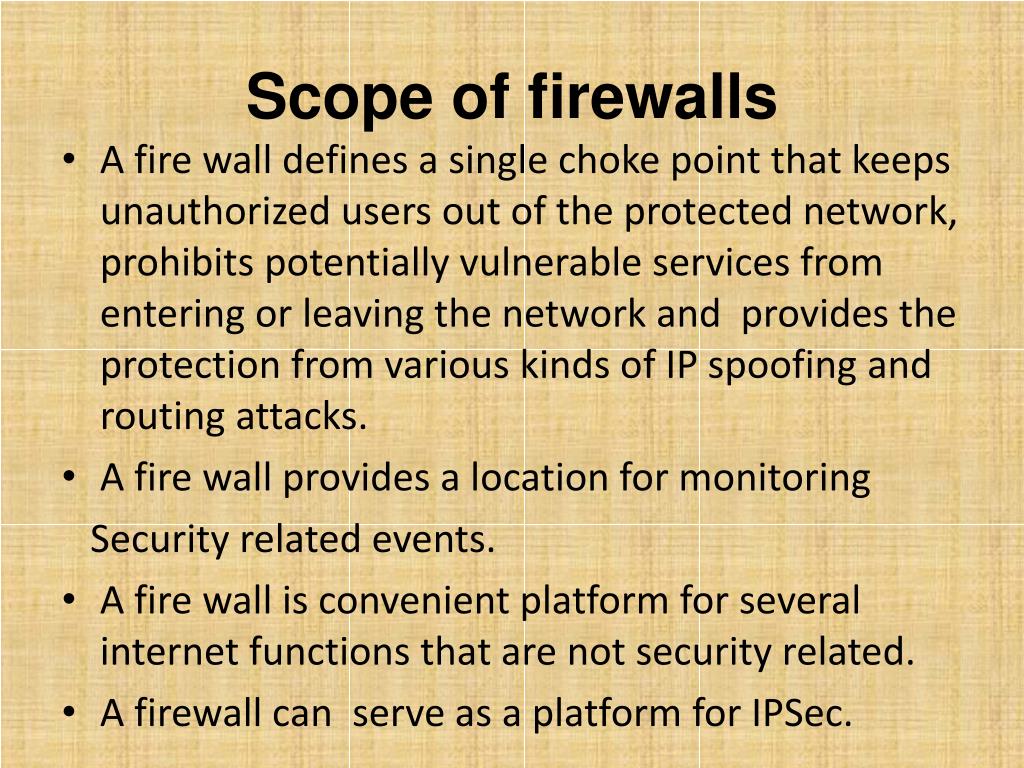 Scope of firewalls

• A fire wall defines a single choke point that keeps unauthorized users out of the protected network, prohibits potentially vulnerable services from entering or leaving the network and provides the protection from various kinds of IP spoofing and routing attacks.

• A fire wall provides a location for monitoring

Security related events.

• A fire wall is convenient platform for several internet functions that are not security related.

• A firewall can serve as a platform for IPSec.